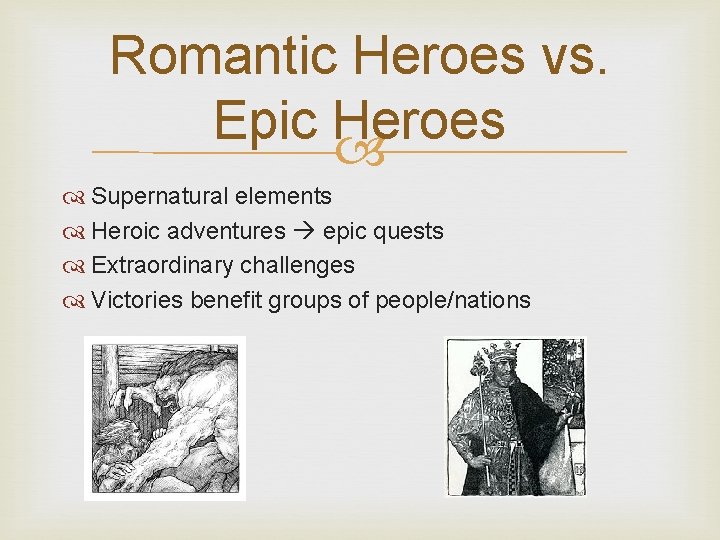 Romantic Heroes vs. Epic Heroes

Supernatural elements
Heroic adventures → epic quests
Extraordinary challenges
Victories benefit groups of people/nations